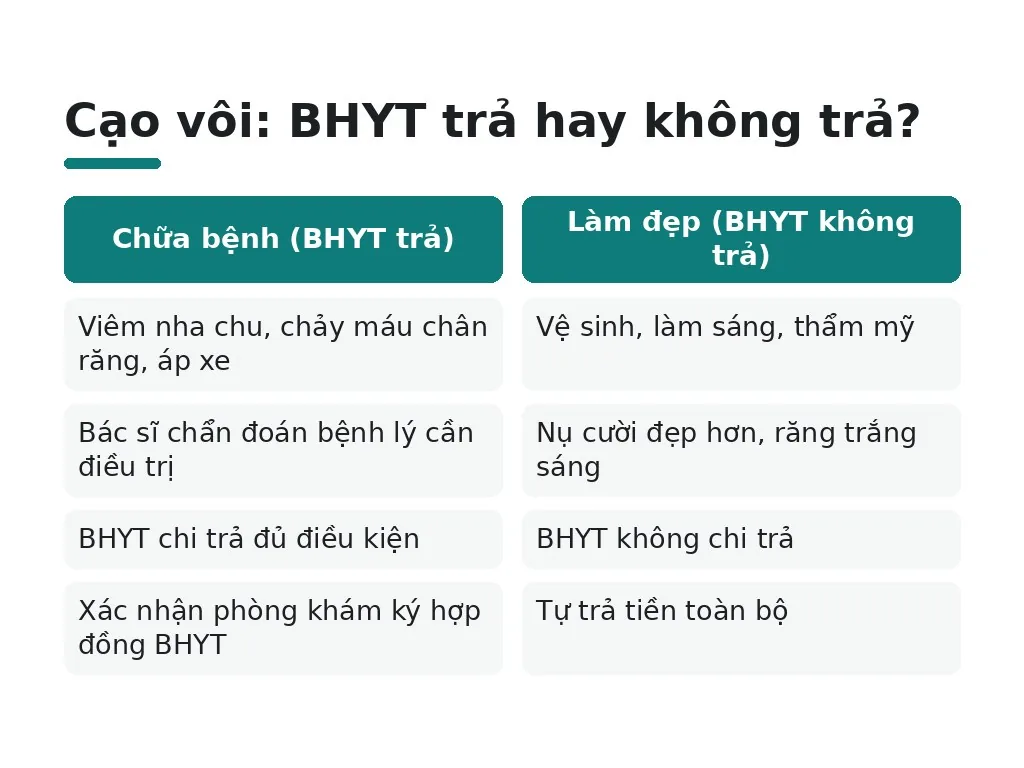 Cạo vôi: BHYT trả hay không trả?

| Chữa bệnh (BHYT trả) | Làm đẹp (BHYT không trả) |
|---|---|
| Viêm nha chu, chảy máu chân răng, áp xe | Vệ sinh, làm sáng, thẩm mỹ |
| Bác sĩ chẩn đoán bệnh lý cần điều trị | Nụ cười đẹp hơn, răng trắng sáng |
| BHYT chi trả đủ điều kiện | BHYT không chi trả |
| Xác nhận phòng khám ký hợp đồng BHYT | Tự trả tiền toàn bộ |